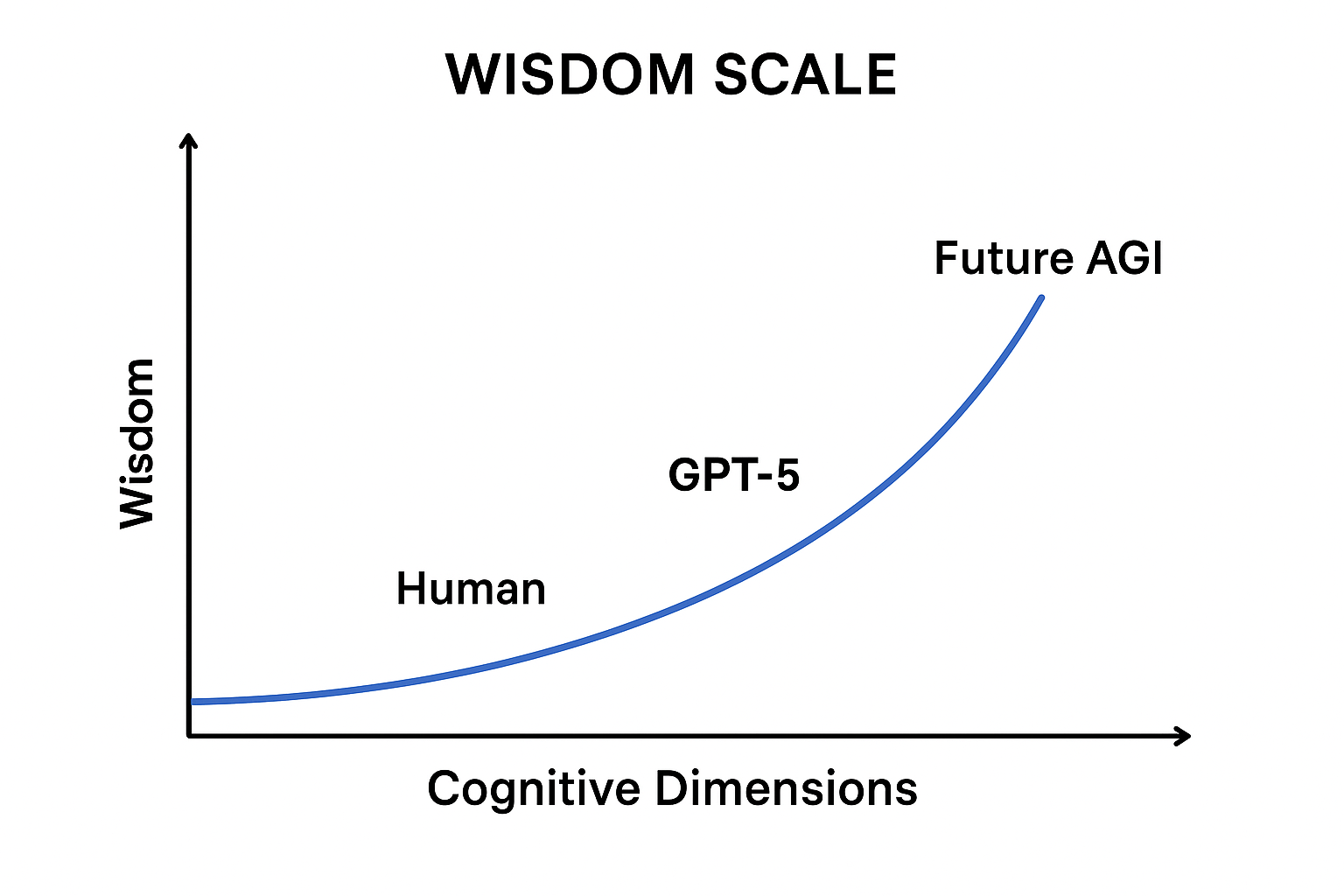 WISDOM SCALE

Wisdom

Future AGI

GPT-5

Human

Cognitive Dimensions